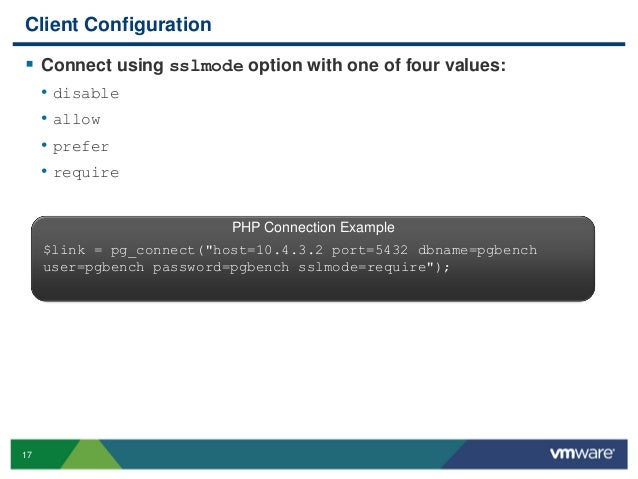 Client Configuration

▪ Connect using sslmode option with one of four values:

• disable

• allow

• prefer

• require

PHP Connection Example

$link = pg_connect("host=10.4.3.2 port=5432 dbname=pgbench user=pgbench password=pgbench sslmode=require");

17

vmware